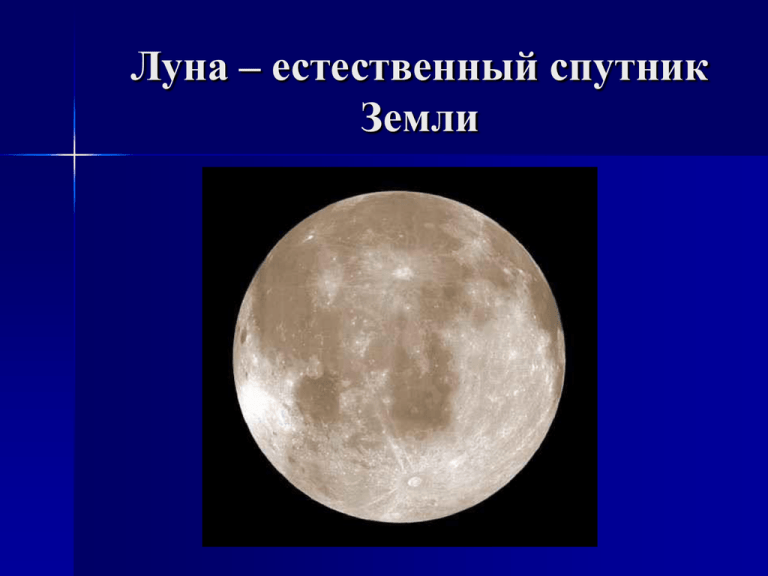 Луна – естественный спутник Земли